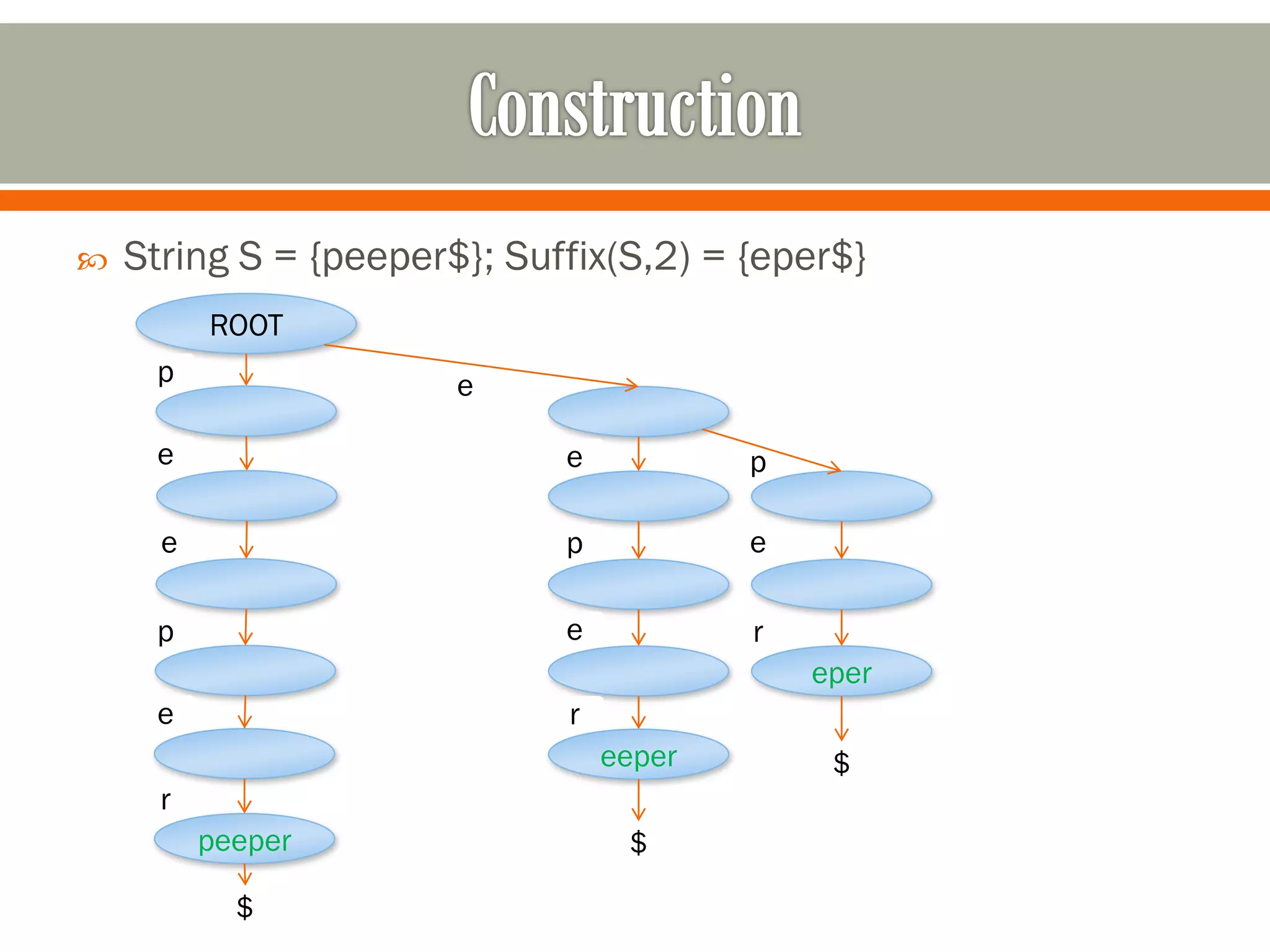 Construction

String S = {peeper$}; Suffix(S,2) = {eper$}

ROOT

p

e

e

p

e

r

peeper

$

e

e

p

e

r

eeper

$

p

e

r

eper

$